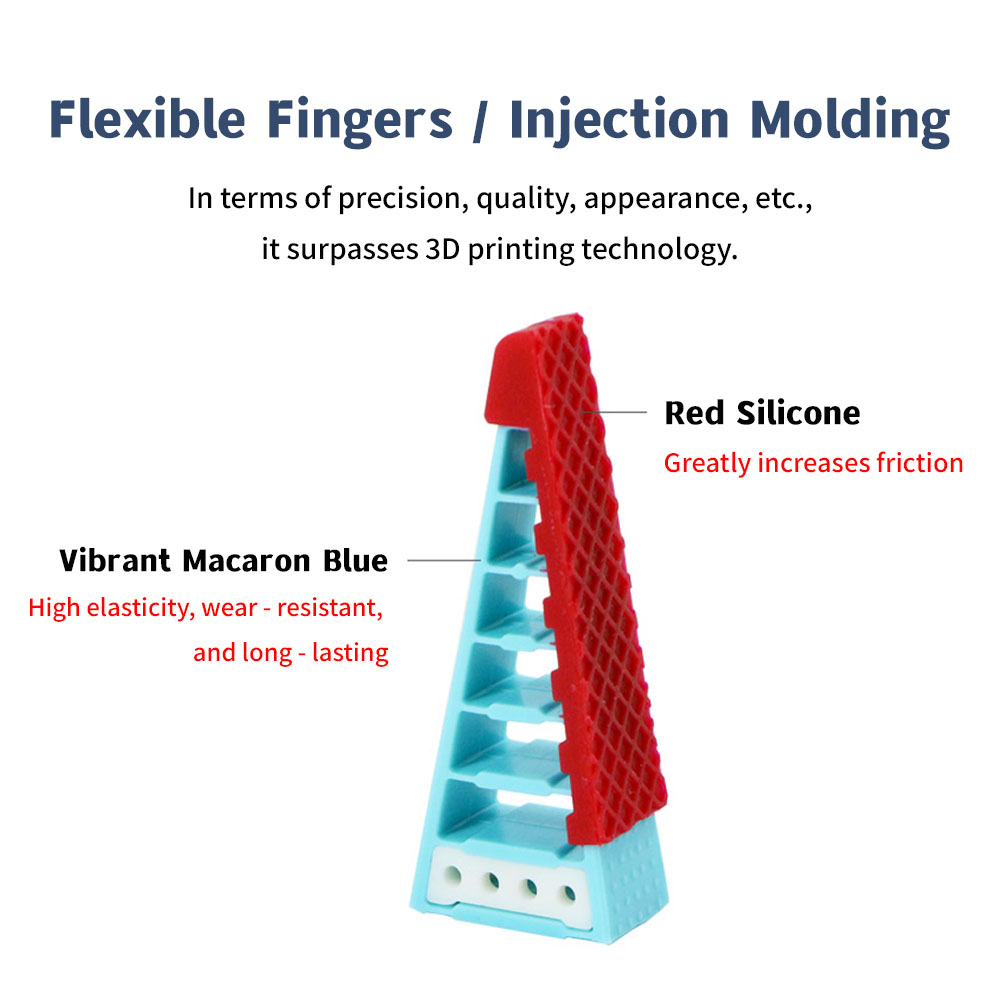 Flexible Fingers / Injection Molding

In terms of precision, quality, appearance, etc., it surpasses 3D printing technology.

Red Silicone

Greatly increases friction

Vibrant Macaron Blue

High elasticity, wear - resistant, and long - lasting